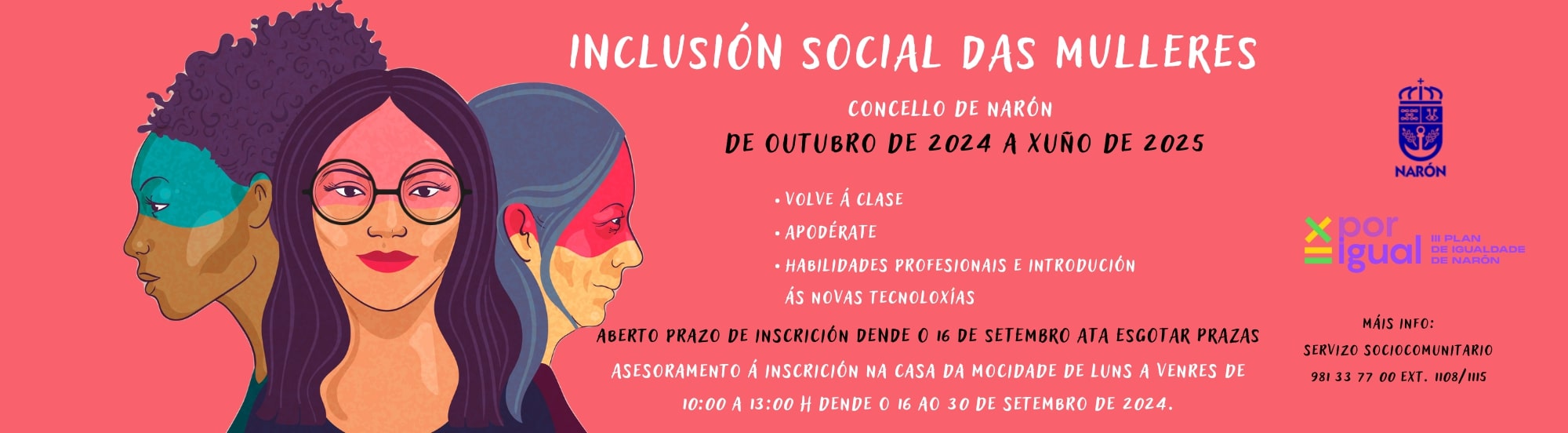 INCLUSIÓN SOCIAL DAS MULLERES

CONCELLO DE NARÓN

DE OUTUBRO DE 2024 A XUÑO DE 2025

• VOLVE Á CLASE
• APODÉRATE
• HABILIDADES PROFESIONAIS E INTRODUCIÓN ÁS NOVAS TECNOLOXÍAS

ABERTO PRAZO DE INSCRICIÓN DENDE O 16 DE SETEMBRO ATA ESGOTAR PRAZAS

ASESORAMENTO Á INSCRICIÓN NA CASA DA MOCIDADE DE LUNS A VENRES DE 10:00 A 13:00 H DENDE O 16 AO 30 DE SETEMBRO DE 2024.

NARÓN

por igual III PLAN DE IGUALDADE DE NARÓN

MÁIS INFO:
SERVIZO SOCIOCOMUNITARIO
981 33 77 00 EXT. 1108/1115